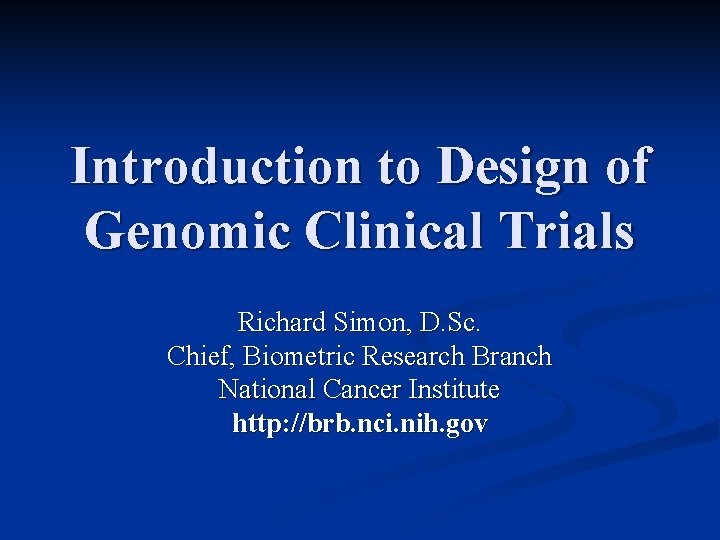 Introduction to Design of Genomic Clinical Trials

Richard Simon, D.Sc.
Chief, Biometric Research Branch
National Cancer Institute
http://brb.nci.nih.gov